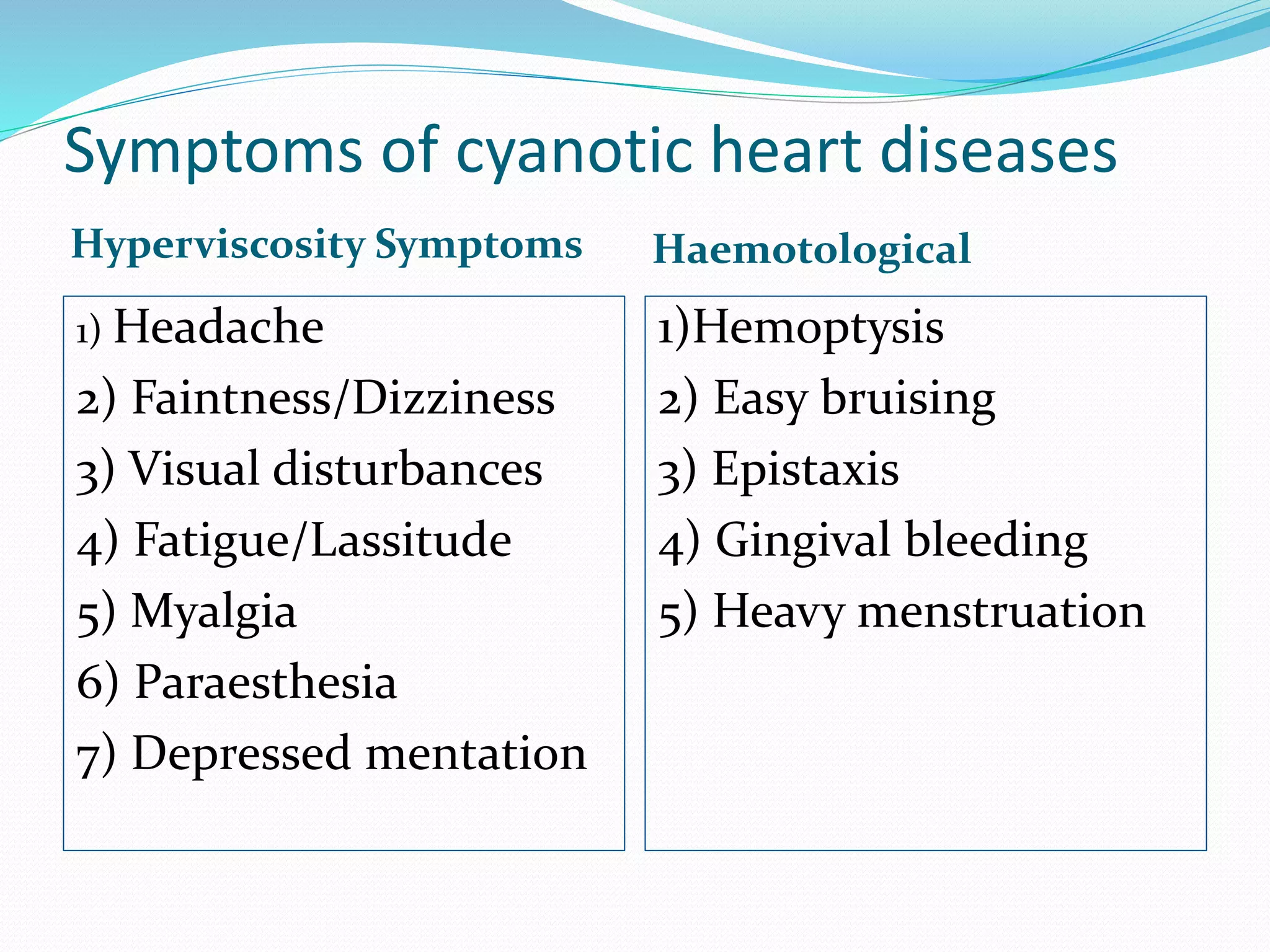 Symptoms of cyanotic heart diseases

Hyperviscosity Symptoms

1) Headache
2) Faintness/Dizziness
3) Visual disturbances
4) Fatigue/Lassitude
5) Myalgia
6) Paraesthesia
7) Depressed mentation

Haemotological

1)Hemoptysis
2) Easy bruising
3) Epistaxis
4) Gingival bleeding
5) Heavy menstruation